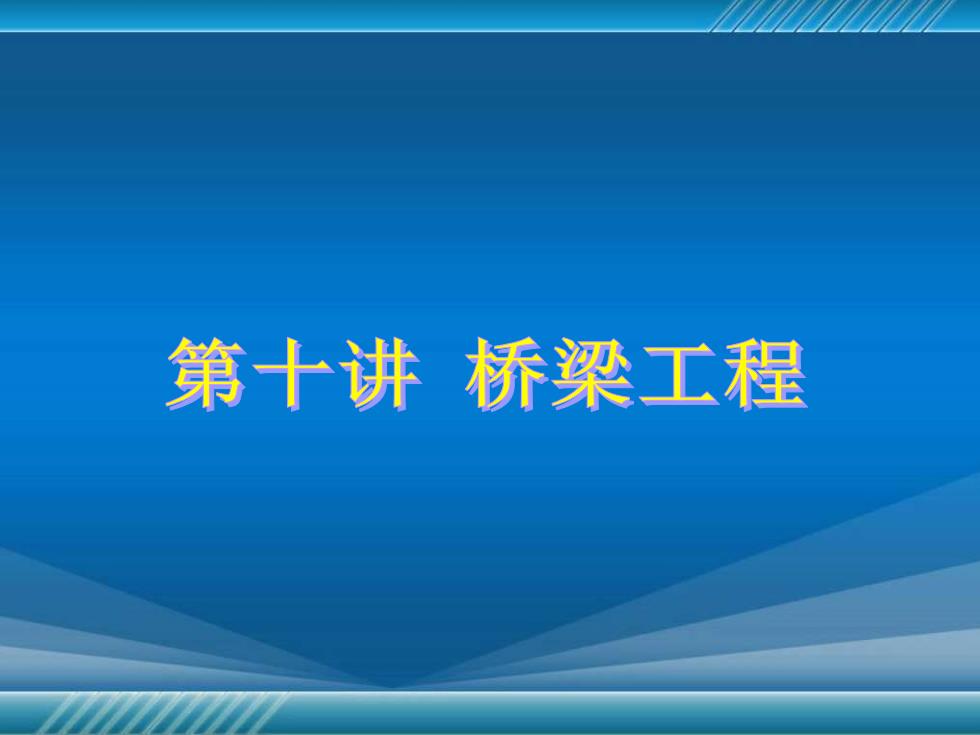 第十讲 桥梁工程